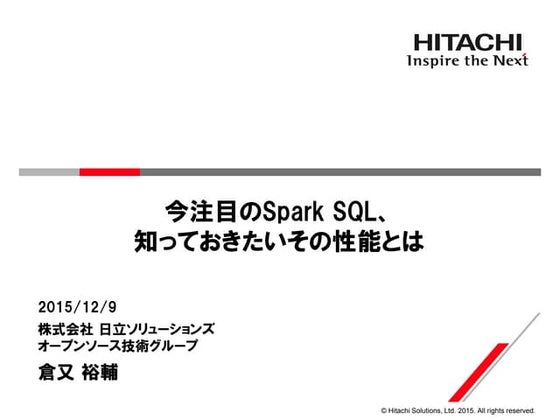 HITACHI
Inspire the Next

今注目のSpark SQL、
知っておきたいその性能とは

2015/12/9
株式会社 日立ソリューションズ
オープンソース技術グループ
倉又 裕輔

© Hitachi Solutions, Ltd. 2015. All rights reserved.